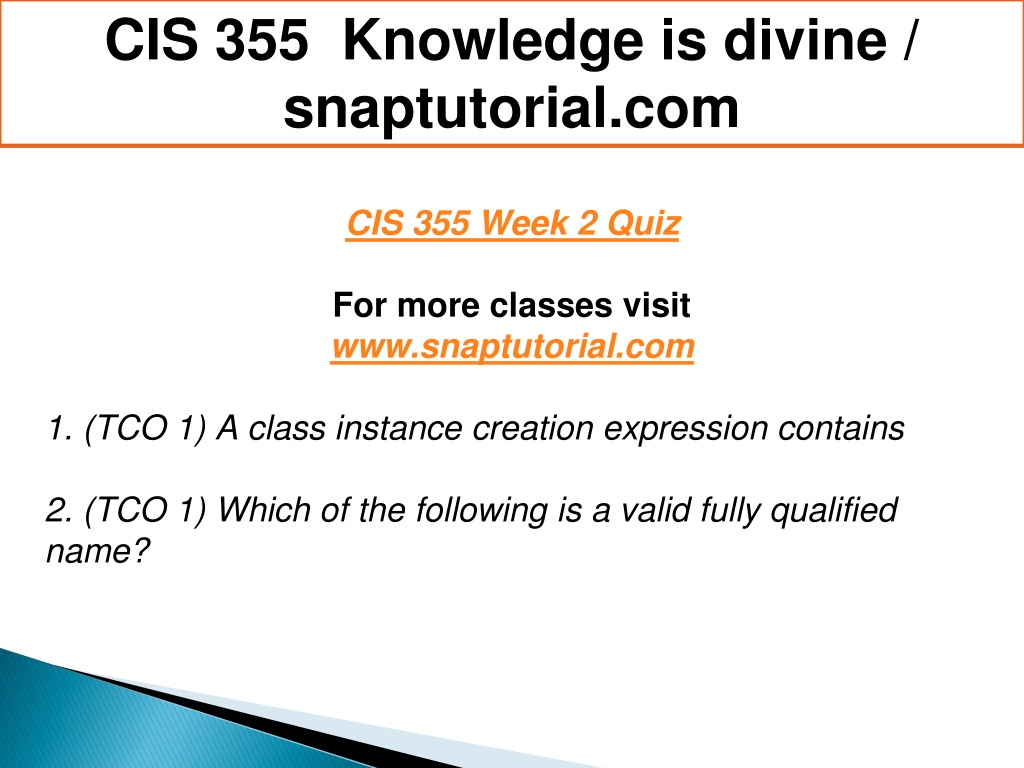 CIS 355 Knowledge is divine / snaptutorial.com

CIS 355 Week 2 Quiz

For more classes visit
www.snaptutorial.com

1. (TCO 1) A class instance creation expression contains

2. (TCO 1) Which of the following is a valid fully qualified name?